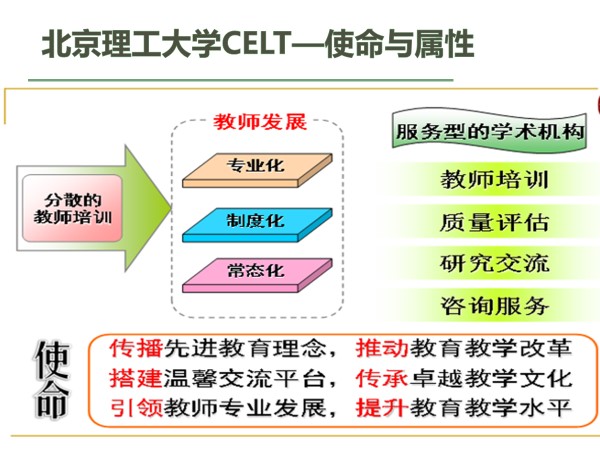 北京理工大学CELT—使命与属性

分散的教师培训

教师发展

专业化

制度化

常态化

服务型的学术机构

教师培训

质量评估

研究交流

咨询服务

使命

传播先进教育理念，推动教育教学改革
搭建温馨交流平台，传承卓越教学文化
引领教师专业发展，提升教育教学水平